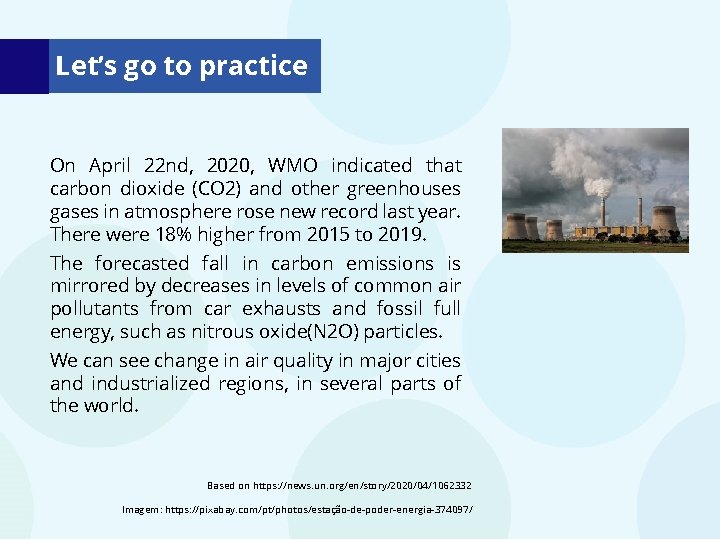 Let's go to practice

On April 22nd, 2020, WMO indicated that carbon dioxide (CO2) and other greenhouses gases in atmosphere rose new record last year. There were 18% higher from 2015 to 2019.

The forecasted fall in carbon emissions is mirrored by decreases in levels of common air pollutants from car exhausts and fossil full energy, such as nitrous oxide(N2O) particles.

We can see change in air quality in major cities and industrialized regions, in several parts of the world.

Based on https://news.un.org/en/story/2020/04/1062332

Imagem: https://pixabay.com/pt/photos/estação-de-poder-energia-374097/